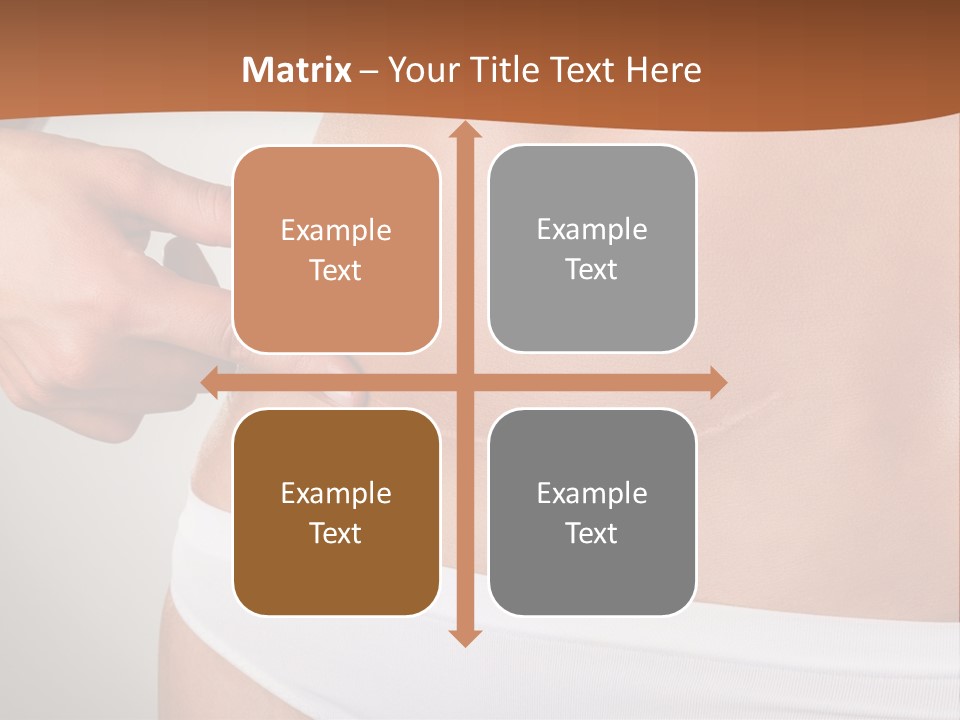 Matrix – Your Title Text Here

Example Text

Example Text

Example Text

Example Text